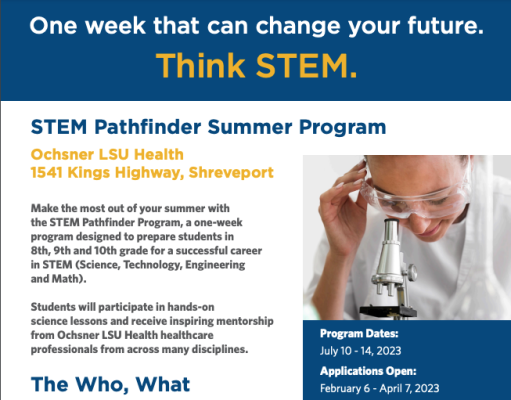 One week that can change your future.
Think STEM.

STEM Pathfinder Summer Program

Ochsner LSU Health
1541 Kings Highway, Shreveport

Make the most out of your summer with the STEM Pathfinder Program, a one-week program designed to prepare students in 8th, 9th and 10th grade for a successful career in STEM (Science, Technology, Engineering and Math).

Students will participate in hands-on science lessons and receive inspiring mentorship from Ochsner LSU Health healthcare professionals from across many disciplines.

The Who, What

Program Dates:
July 10 - 14, 2023

Applications Open:
February 6 - April 7, 2023